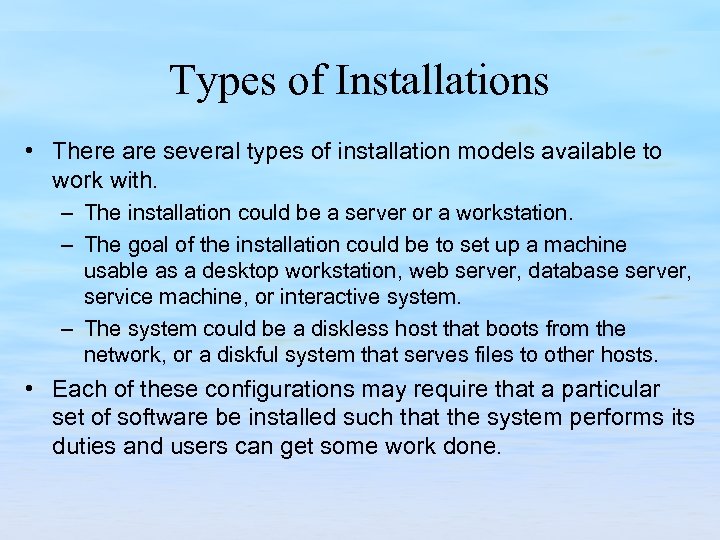 Types of Installations

• There are several types of installation models available to work with.

– The installation could be a server or a workstation.

– The goal of the installation could be to set up a machine usable as a desktop workstation, web server, database server, service machine, or interactive system.

– The system could be a diskless host that boots from the network, or a diskful system that serves files to other hosts.

• Each of these configurations may require that a particular set of software be installed such that the system performs its duties and users can get some work done.